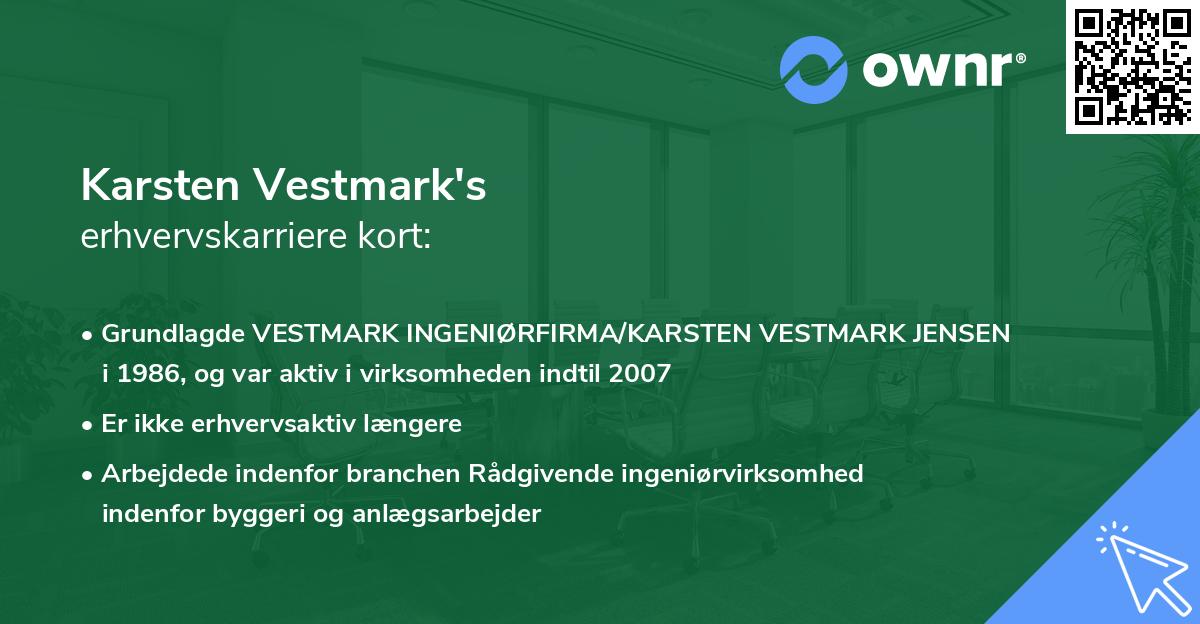 ownr®

Karsten Vestmark's
erhvervskarriere kort:

• Grundlagde VESTMARK INGENIØRFIRMA/KARSTEN VESTMARK JENSEN i 1986, og var aktiv i virksomheden indtil 2007

• Er ikke erhvervsaktiv længere

• Arbejdede indenfor branchen Rådgivende ingeniørvirksomhed indenfor byggeri og anlægsarbejder